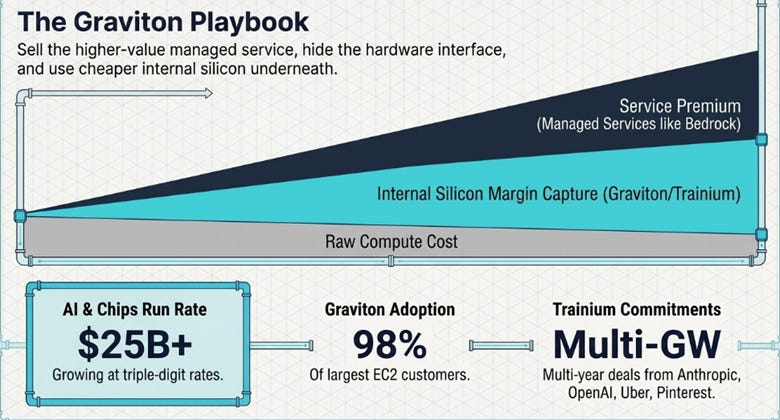 The Graviton Playbook

Sell the higher-value managed service, hide the hardware interface, and use cheaper internal silicon underneath.

Service Premium
(Managed Services like Bedrock)

Internal Silicon Margin Capture (Graviton/Trainium)

Raw Compute Cost

AI & Chips Run Rate
$25B+
Growing at triple-digit rates.

Graviton Adoption
98%
Of largest EC2 customers.

Trainium Commitments
Multi-GW
Multi-year deals from Anthropic, OpenAI, Uber, Pinterest.